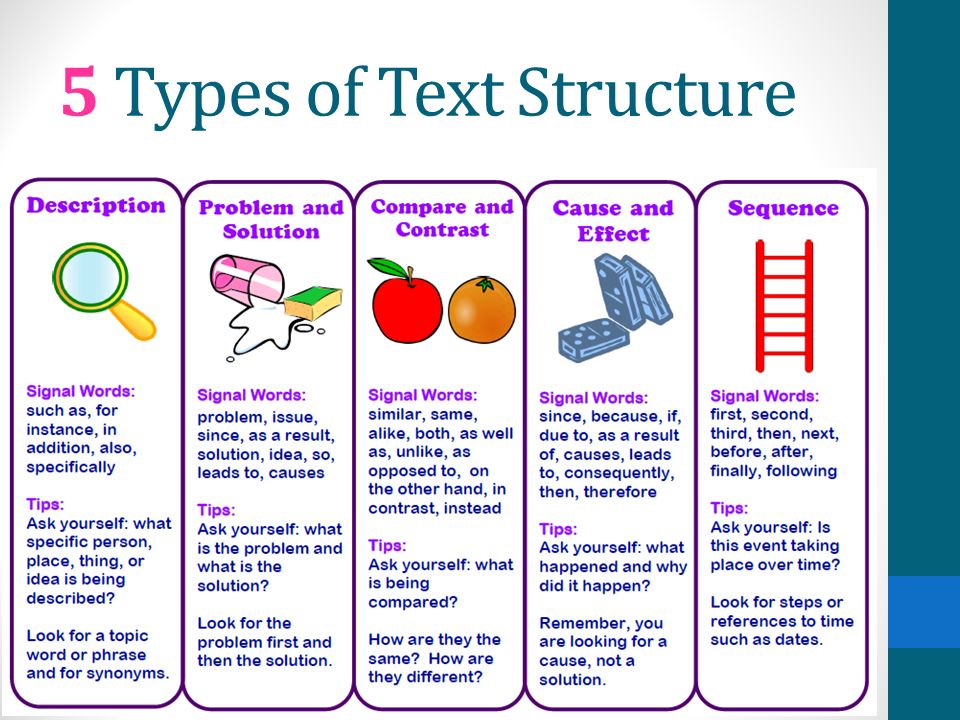 5 Types of Text Structure

Description

Signal Words: such as, for instance, in addition, also, specifically

Tips: Ask yourself: what specific person, place, thing, or idea is being described?

Look for a topic word or phrase and for synonyms.

Problem and Solution

Signal Words: problem, issue, since, as a result, solution, idea, so, leads to, causes

Tips: Ask yourself: what is the problem and what is the solution?

Look for the problem first and then the solution.

Compare and Contrast

Signal Words: similar, same, alike, both, as well as, unlike, as opposed to, on the other hand, in contrast, instead

Tips: Ask yourself: what is being compared?

How are they the same? How are they different?

Cause and Effect

Signal Words: since, because, if, due to, as a result of, causes, leads to, consequently, then, therefore

Tips: Ask yourself: what happened and why did it happen?

Remember, you are looking for a cause, not a solution.

Sequence

Signal Words: first, second, third, then, next, before, after, finally, following

Tips: Ask yourself: Is this event taking place over time?

Look for steps or references to time such as dates.